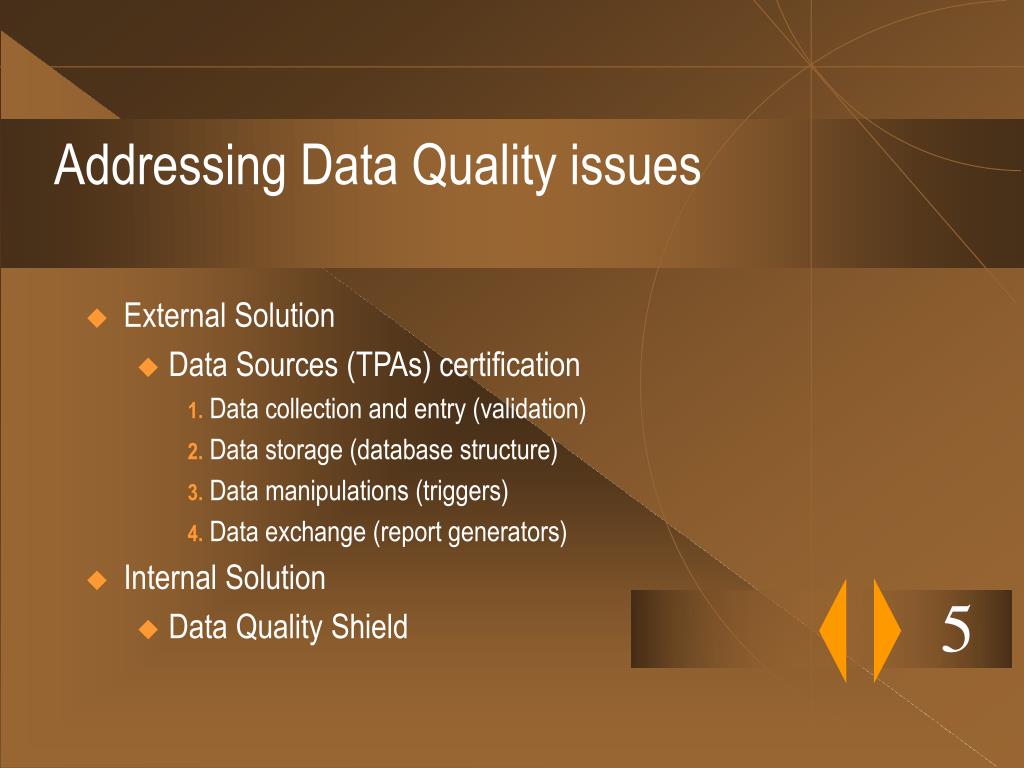 Addressing Data Quality issues

External Solution

Data Sources (TPAs) certification

1. Data collection and entry (validation)
2. Data storage (database structure)
3. Data manipulations (triggers)
4. Data exchange (report generators)

Internal Solution

Data Quality Shield

5